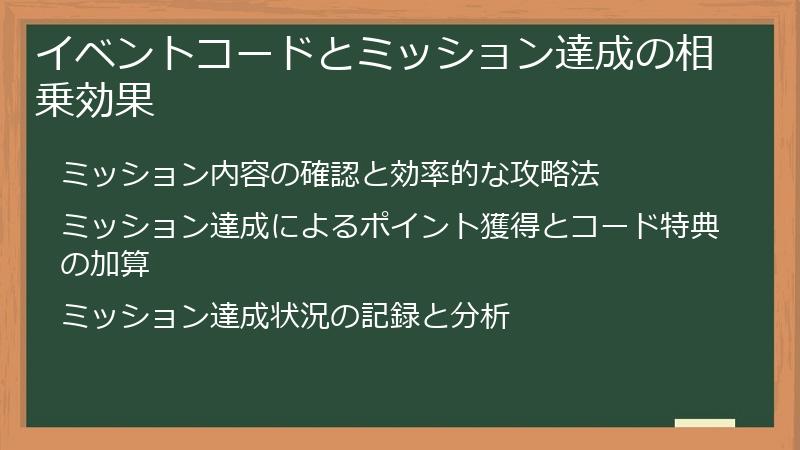 イベントコードとミッション達成の相乗効果

ミッション内容の確認と効率的な攻略法

ミッション達成によるポイント獲得とコード特典の加算

ミッション達成状況の記録と分析